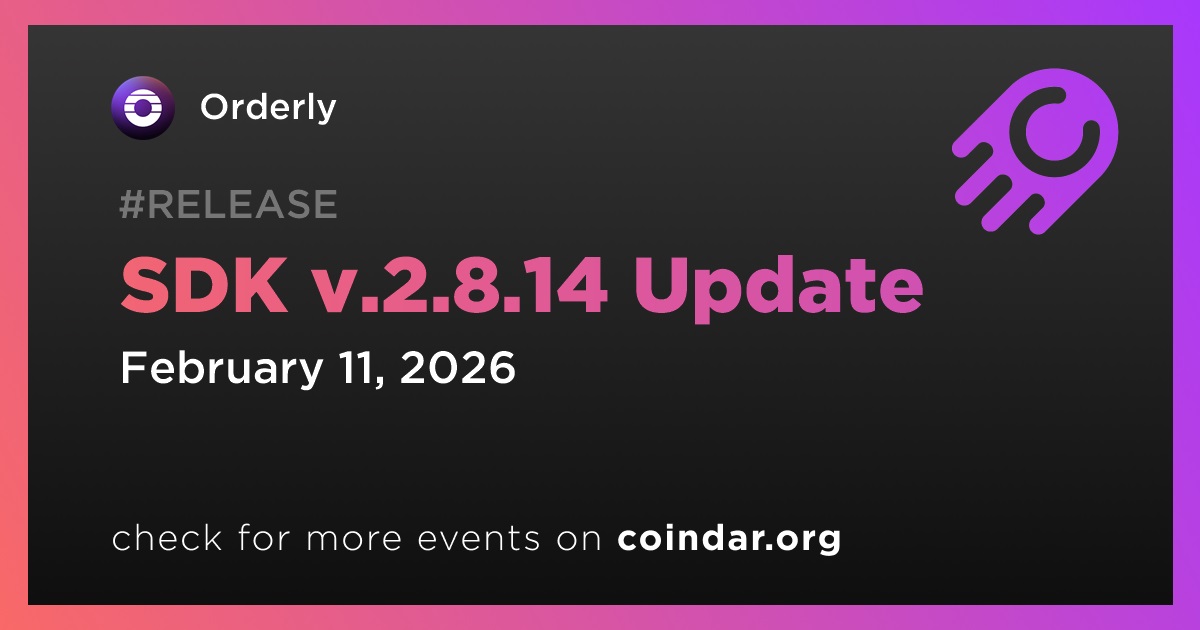 Orderly

#RELEASE

SDK v.2.8.14 Update

February 11, 2026

check for more events on coindar.org